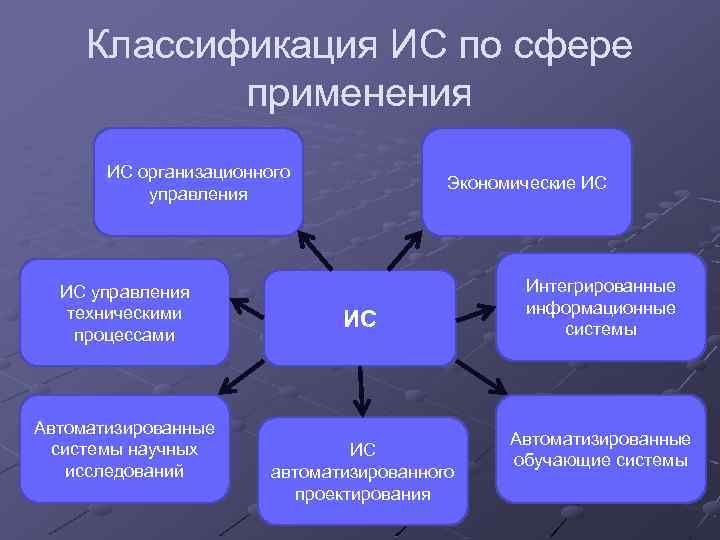 Классификация ИС по сфере применения

ИС организационного управления

Экономические ИС

ИС управления техническими процессами

ИС

Интегрированные информационные системы

Автоматизированные системы научных исследований

ИС автоматизированного проектирования

Автоматизированные обучающие системы